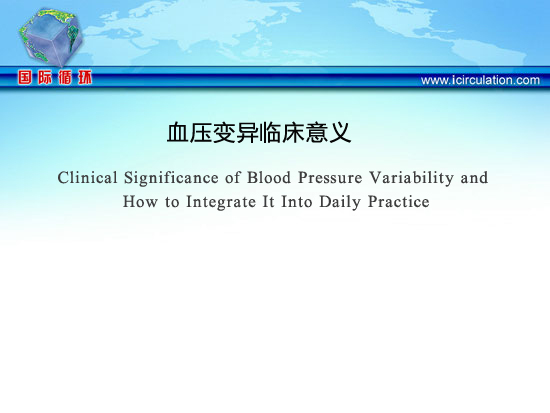 国际循环

www.icirculation.com

血压变异临床意义

Clinical Significance of Blood Pressure Variability and How to Integrate It Into Daily Practice